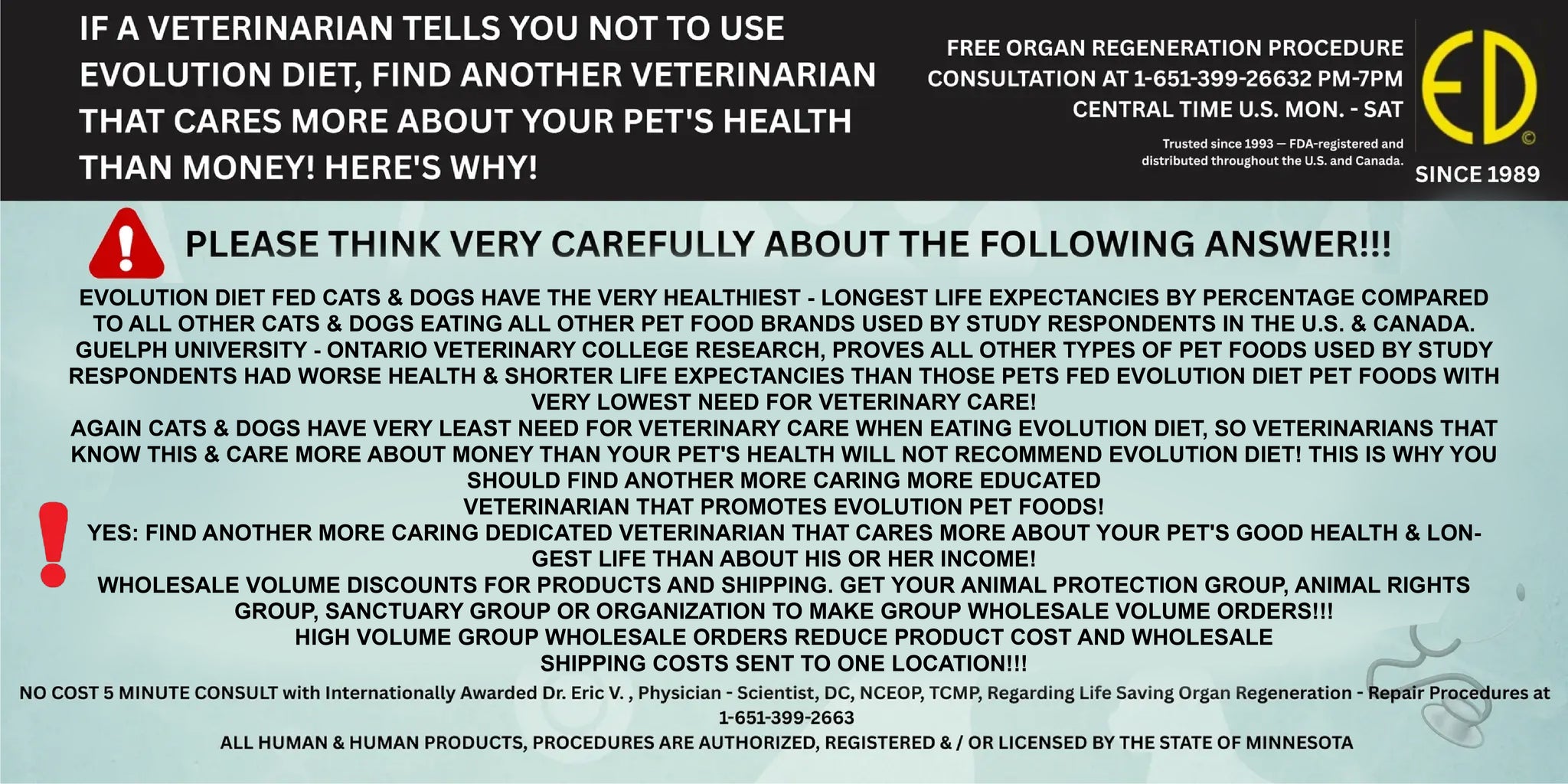 IF A VETERINARIAN TELLS YOU NOT TO USE EVOLUTION DIET, FIND ANOTHER VETERINARIAN THAT CARES MORE ABOUT YOUR PET'S HEALTH THAN MONEY! HERE'S WHY!

FREE ORGAN REGENERATION PROCEDURE CONSULTATION AT 1-651-399-26632 PM-7PM CENTRAL TIME U.S. MON. - SAT

Trusted since 1993 — FDA-registered and distributed throughout the U.S. and Canada.

ED ©

SINCE 1989

PLEASE THINK VERY CAREFULLY ABOUT THE FOLLOWING ANSWER!!!

EVOLUTION DIET FED CATS & DOGS HAVE THE VERY HEALTHIEST - LONGEST LIFE EXPECTANCIES BY PERCENTAGE COMPARED TO ALL OTHER CATS & DOGS EATING ALL OTHER PET FOOD BRANDS USED BY STUDY RESPONDENTS IN THE U.S. & CANADA. GUELPH UNIVERSITY - ONTARIO VETERINARY COLLEGE RESEARCH, PROVES ALL OTHER TYPES OF PET FOODS USED BY STUDY RESPONDENTS HAD WORSE HEALTH & SHORTER LIFE EXPECTANCIES THAN THOSE PETS FED EVOLUTION DIET PET FOODS WITH VERY LOWEST NEED FOR VETERINARY CARE!
AGAIN CATS & DOGS HAVE VERY LEAST NEED FOR VETERINARY CARE WHEN EATING EVOLUTION DIET, SO VETERINARIANS THAT KNOW THIS & CARE MORE ABOUT MONEY THAN YOUR PET'S HEALTH WILL NOT RECOMMEND EVOLUTION DIET! THIS IS WHY YOU SHOULD FIND ANOTHER MORE CARING MORE EDUCATED VETERINARIAN THAT PROMOTES EVOLUTION PET FOODS!
YES: FIND ANOTHER MORE CARING DEDICATED VETERINARIAN THAT CARES MORE ABOUT YOUR PET'S GOOD HEALTH & LONGEST LIFE THAN ABOUT HIS OR HER INCOME!
WHOLESALE VOLUME DISCOUNTS FOR PRODUCTS AND SHIPPING. GET YOUR ANIMAL PROTECTION GROUP, ANIMAL RIGHTS GROUP, SANCTUARY GROUP OR ORGANIZATION TO MAKE GROUP WHOLESALE VOLUME ORDERS!!!
HIGH VOLUME GROUP WHOLESALE ORDERS REDUCE PRODUCT COST AND WHOLESALE SHIPPING COSTS SENT TO ONE LOCATION!!!

NO COST 5 MINUTE CONSULT with Internationally Awarded Dr. Eric V. , Physician - Scientist, DC, NCEOP, TCMP, Regarding Life Saving Organ Regeneration - Repair Procedures at 1-651-399-2663
ALL HUMAN & HUMAN PRODUCTS, PROCEDURES ARE AUTHORIZED, REGISTERED & / OR LICENSED BY THE STATE OF MINNESOTA